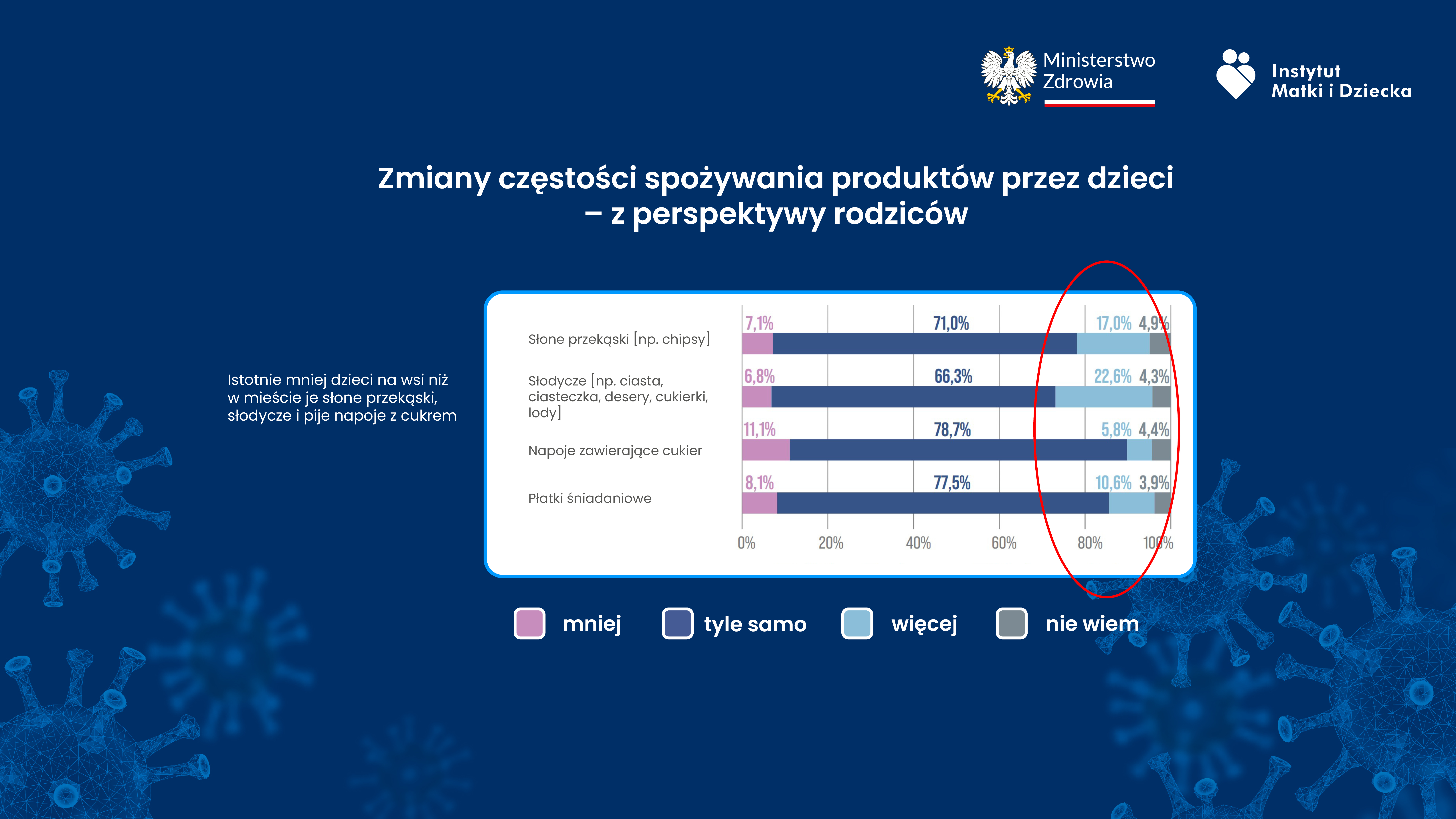 Ministerstwo Zdrowia

Instytut Matki i Dziecka

Zmiany częstości spożywania produktów przez dzieci – z perspektywy rodziców

Istotnie mniej dzieci na wsi niż w mieście je słone przekąski, słodycze i pije napoje z cukrem

Słone przekąski [np. chipsy]
7,1% 71,0% 17,0% 4,9%

Słodycze [np. ciasta, ciasteczka, desery, cukierki, lody]
6,8% 66,3% 22,6% 4,3%

Napoje zawierające cukier
11,1% 78,7% 5,8% 4,4%

Płatki śniadaniowe
8,1% 77,5% 10,6% 3,9%

0% 20% 40% 60% 80% 100%

mniej tyle samo więcej nie wiem